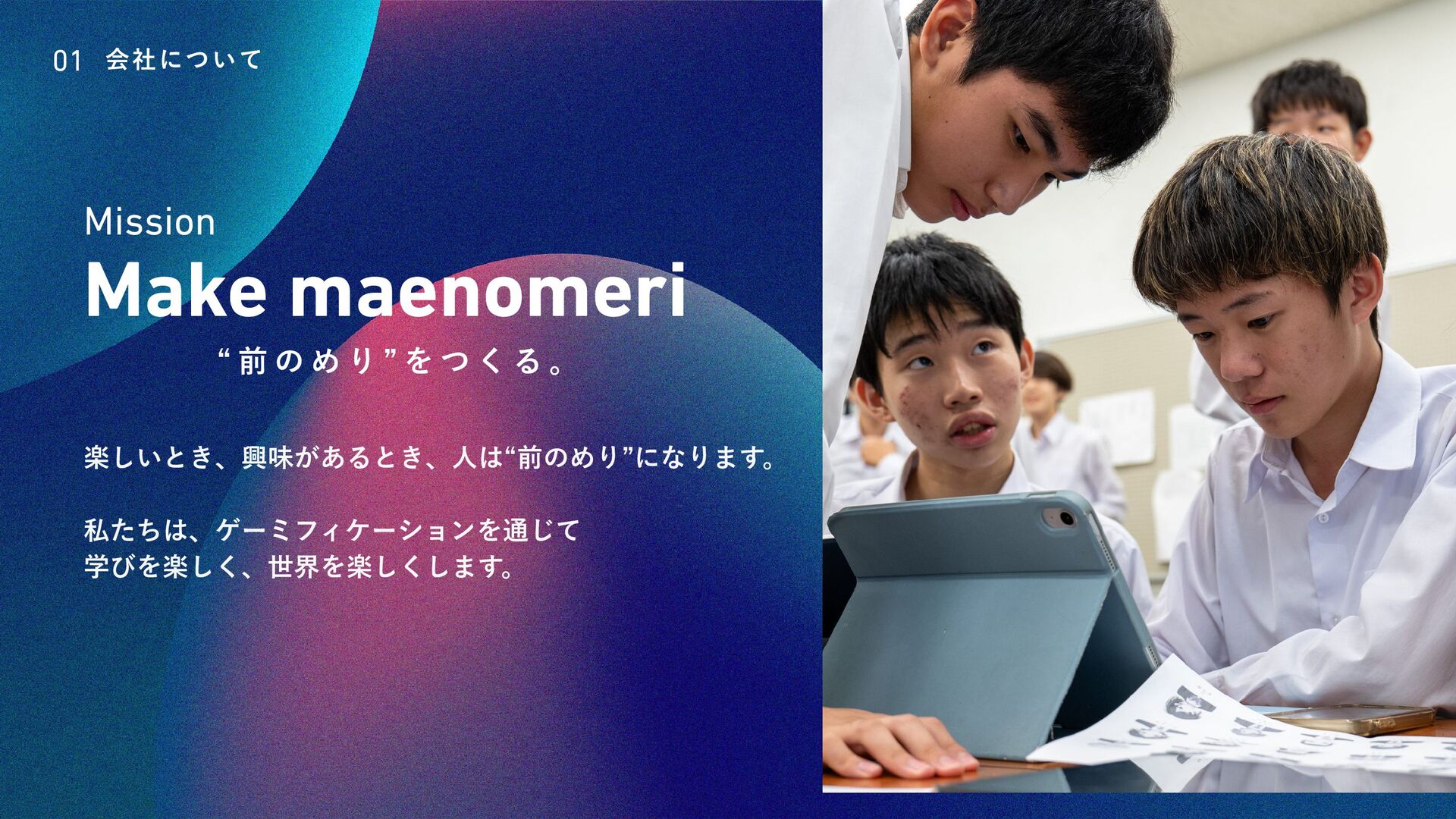 01 会社について

Mission

Make maenomeri

“前のめり”をつくる。

楽しいとき、興味があるとき、人は“前のめり”になります。

私たちは、ゲーミフィケーションを通じて
学びを楽しく、世界を楽しくします。